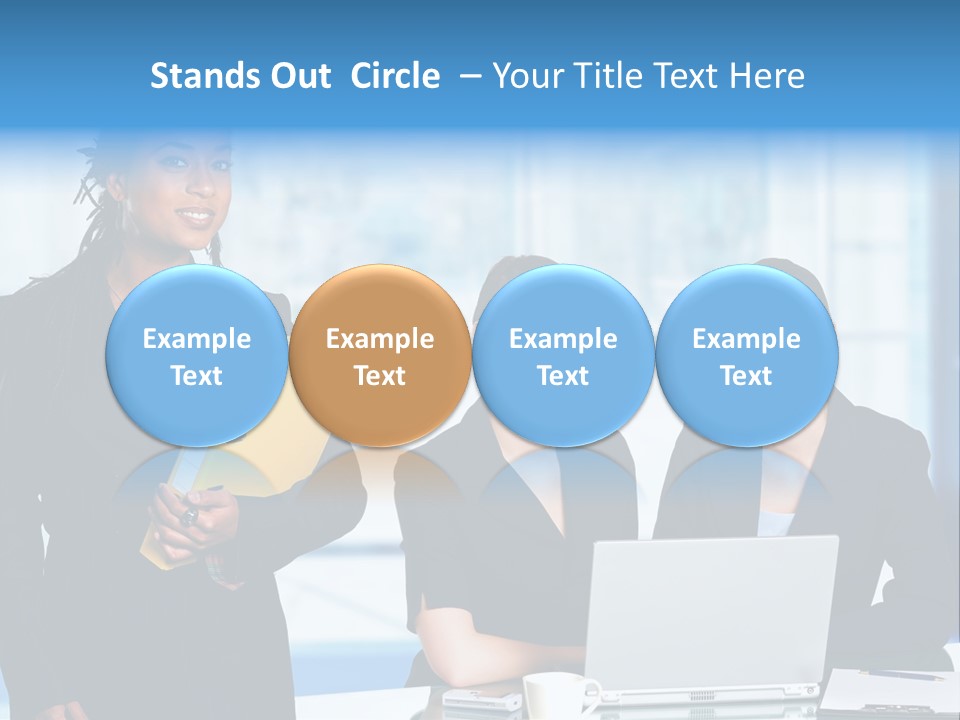 Stands Out Circle – Your Title Text Here

Example Text

Example Text

Example Text

Example Text